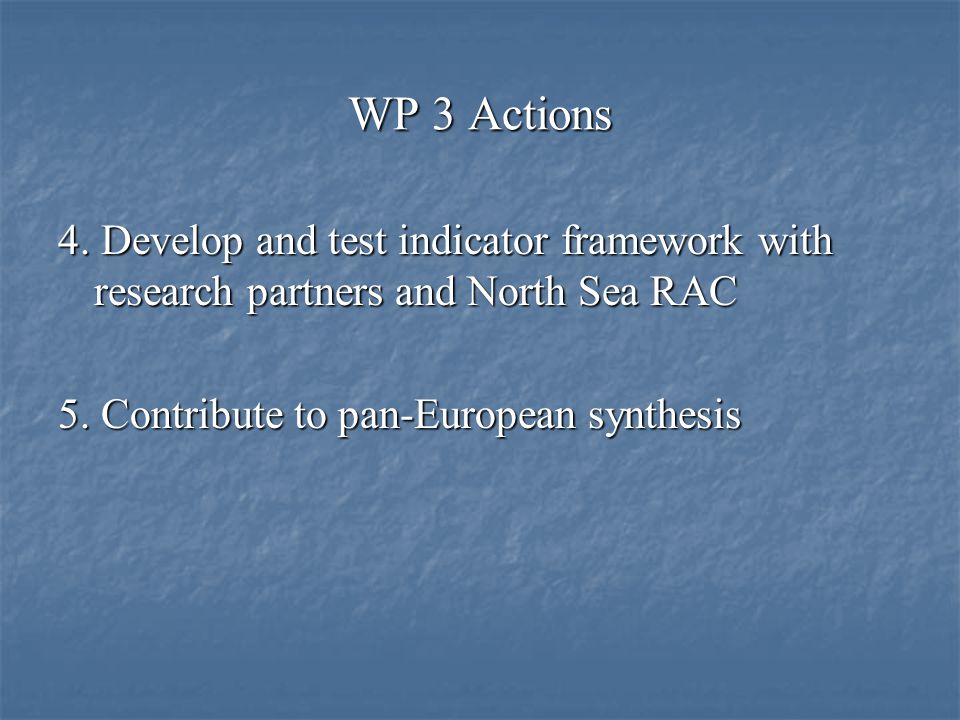 WP 3 Actions

4. Develop and test indicator framework with research partners and North Sea RAC

5. Contribute to pan-European synthesis